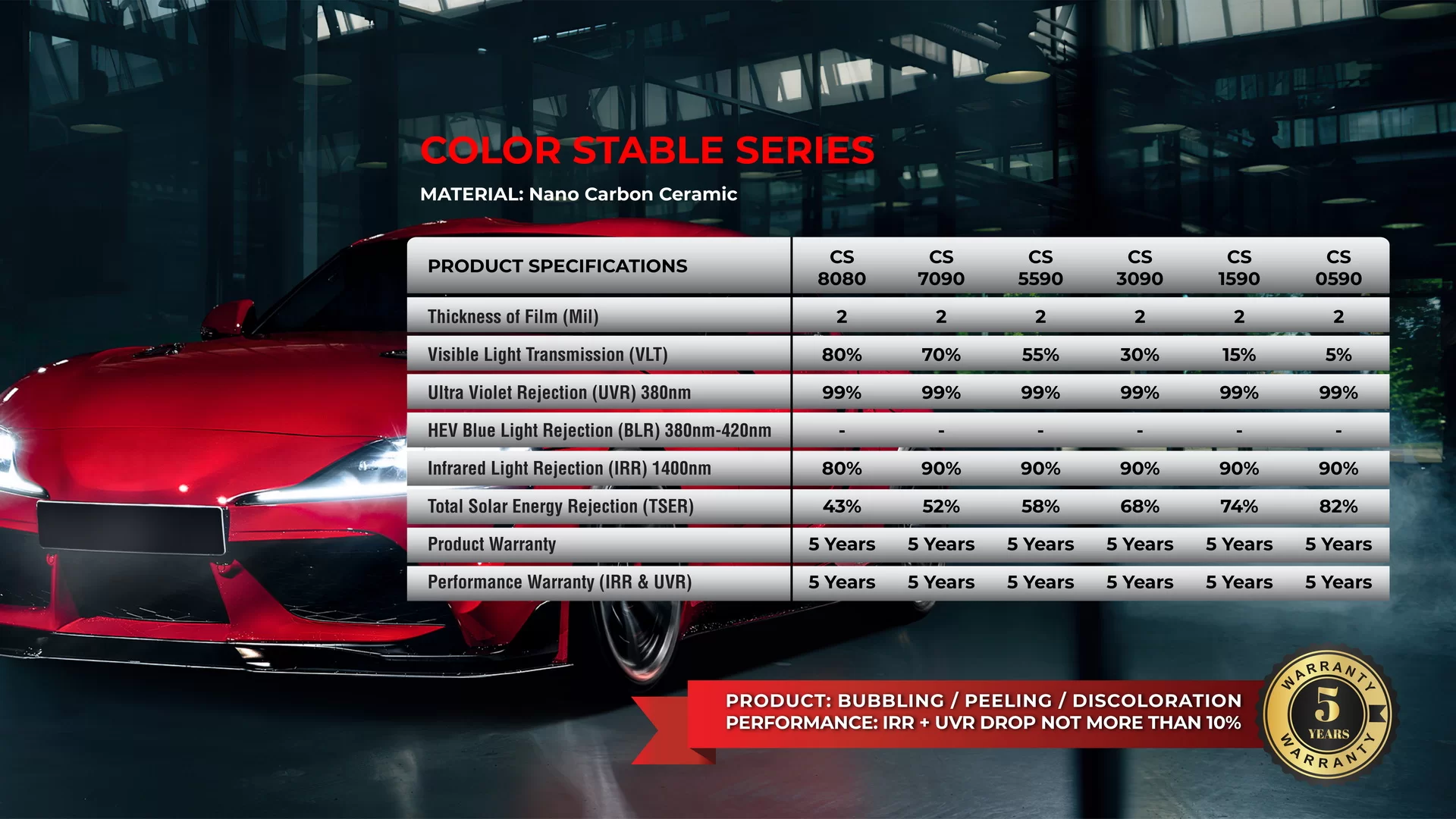 COLOR STABLE SERIES

MATERIAL: Nano Carbon Ceramic

| PRODUCT SPECIFICATIONS | CS 8080 | CS 7090 | CS 5590 | CS 3090 | CS 1590 | CS 0590 |
|---|---|---|---|---|---|---|
| Thickness of Film (Mil) | 2 | 2 | 2 | 2 | 2 | 2 |
| Visible Light Transmission (VLT) | 80% | 70% | 55% | 30% | 15% | 5% |
| Ultra Violet Rejection (UVR) 380nm | 99% | 99% | 99% | 99% | 99% | 99% |
| HEV Blue Light Rejection (BLR) 380nm-420nm | - | - | - | - | - | - |
| Infrared Light Rejection (IRR) 1400nm | 80% | 90% | 90% | 90% | 90% | 90% |
| Total Solar Energy Rejection (TSER) | 43% | 52% | 58% | 68% | 74% | 82% |
| Product Warranty | 5 Years | 5 Years | 5 Years | 5 Years | 5 Years | 5 Years |
| Performance Warranty (IRR & UVR) | 5 Years | 5 Years | 5 Years | 5 Years | 5 Years | 5 Years |

PRODUCT: BUBBLING / PEELING / DISCOLORATION
PERFORMANCE: IRR + UVR DROP NOT MORE THAN 10%

WARRANTY 5 YEARS WARRANTY